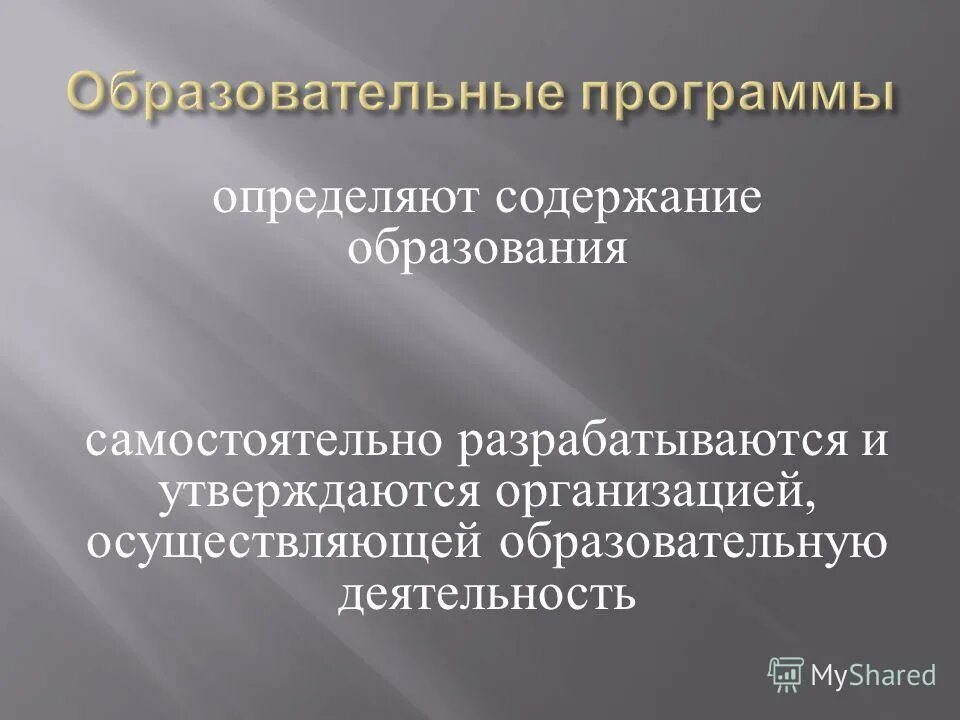 Образовательные программы

определяют содержание образования

самостоятельно разрабатываются и утверждаются организацией, осуществляющей образовательную деятельность

MyShared